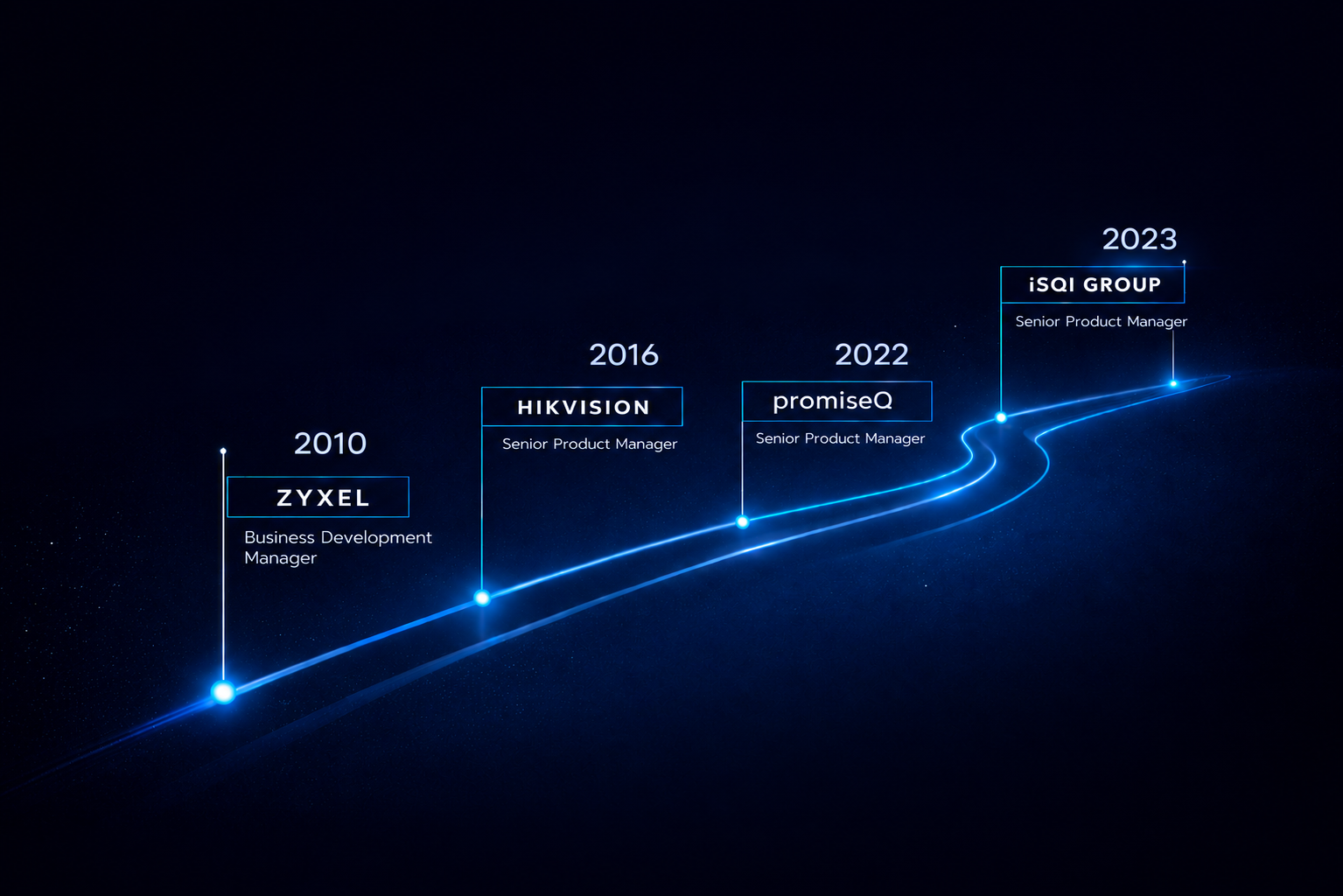 2010
ZYXEL
Business Development Manager

2016
HIKVISION
Senior Product Manager

2022
promiseQ
Senior Product Manager

2023
iSQI GROUP
Senior Product Manager